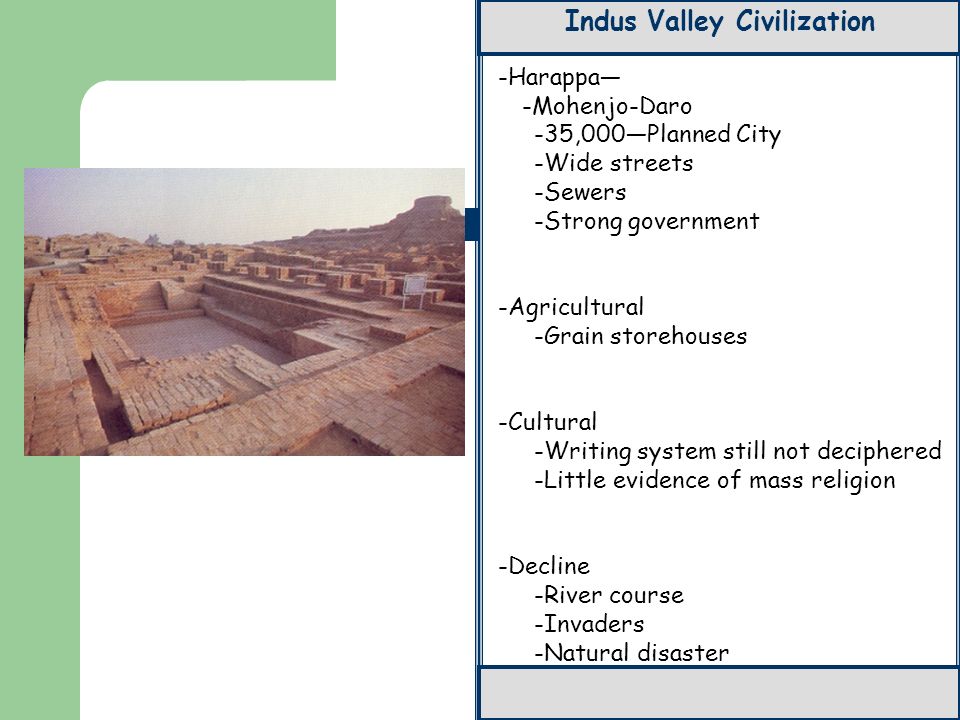 Indus Valley Civilization

-Harappa—
-Mohenjo-Daro
-35,000—Planned City
-Wide streets
-Sewers
-Strong government

-Agricultural
-Grain storehouses

-Cultural
-Writing system still not deciphered
-Little evidence of mass religion

-Decline
-River course
-Invaders
-Natural disaster